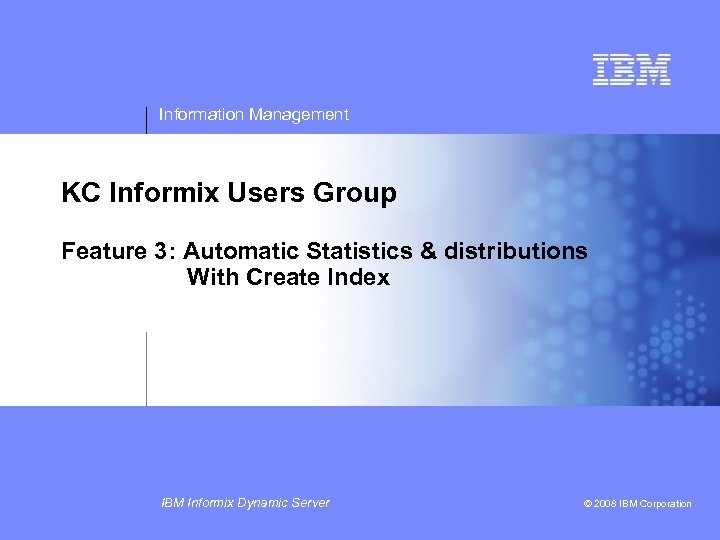 IBM

Information Management

KC Informix Users Group

Feature 3: Automatic Statistics & distributions With Create Index

IBM Informix Dynamic Server

© 2008 IBM Corporation